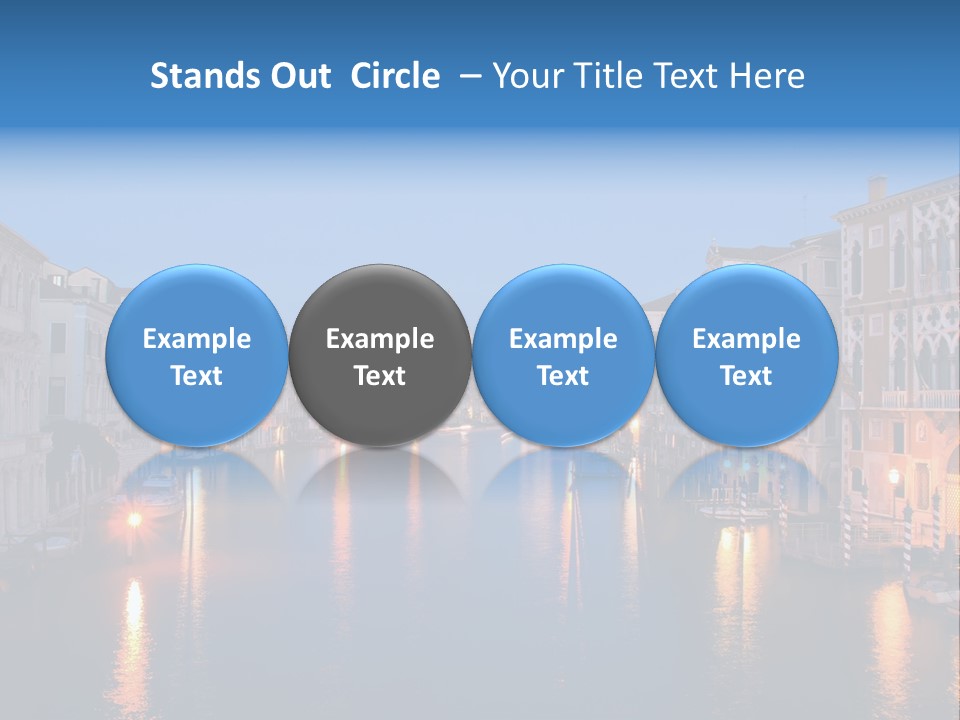 Stands Out  Circle  – Your Title Text Here

Example Text

Example Text

Example Text

Example Text